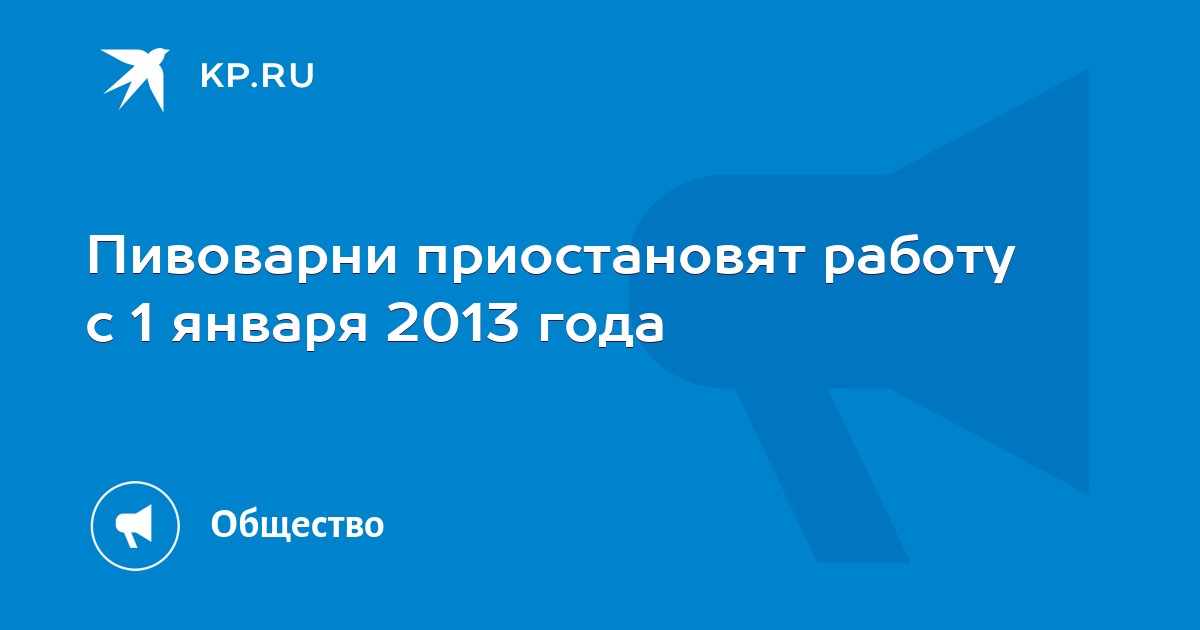 KP.RU

Пивоварни приостановят работу с 1 января 2013 года

Общество